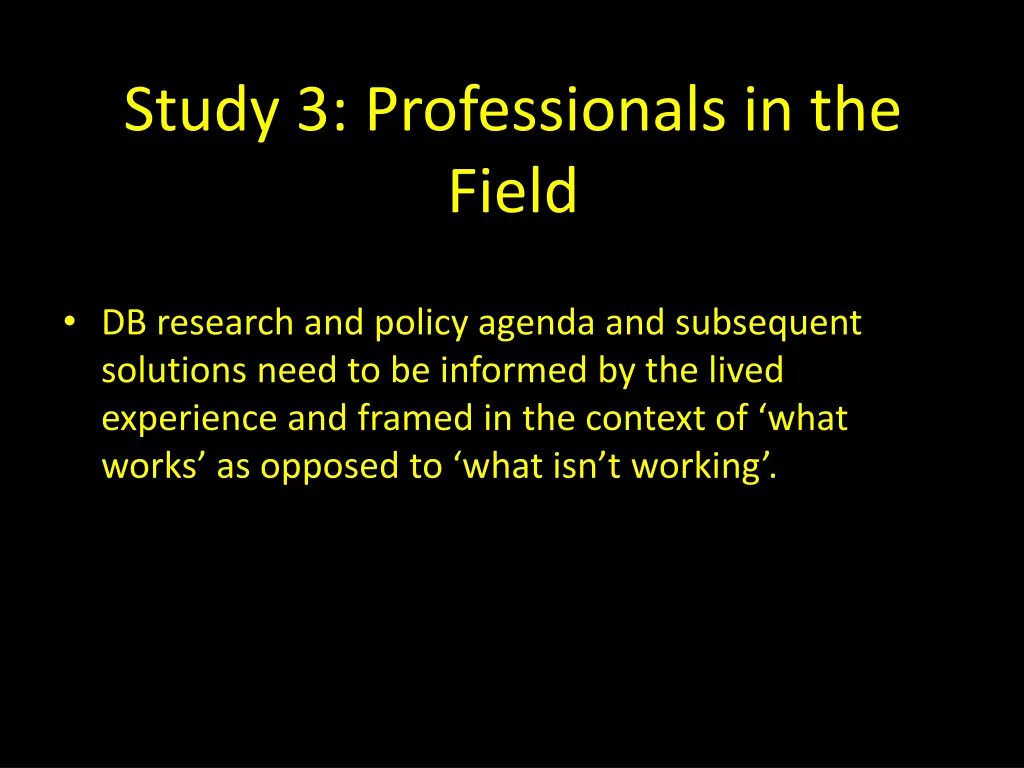 Study 3: Professionals in the Field

• DB research and policy agenda and subsequent solutions need to be informed by the lived experience and framed in the context of ‘what works’ as opposed to ‘what isn’t working’.